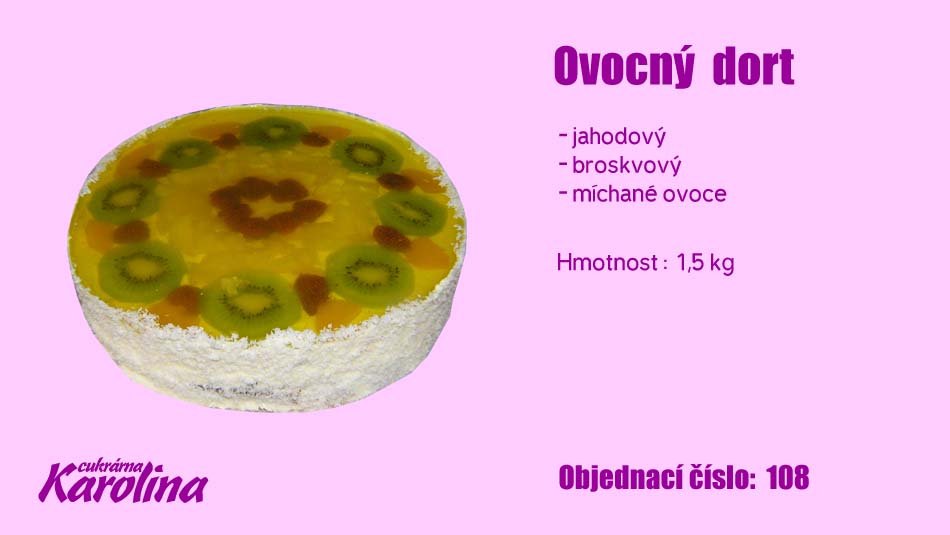 Ovocný dort

- jahodový
- broskvový
- míchané ovoce

Hmotnost : 1,5 kg

cukrárna
Karolina

Objednací číslo: 108